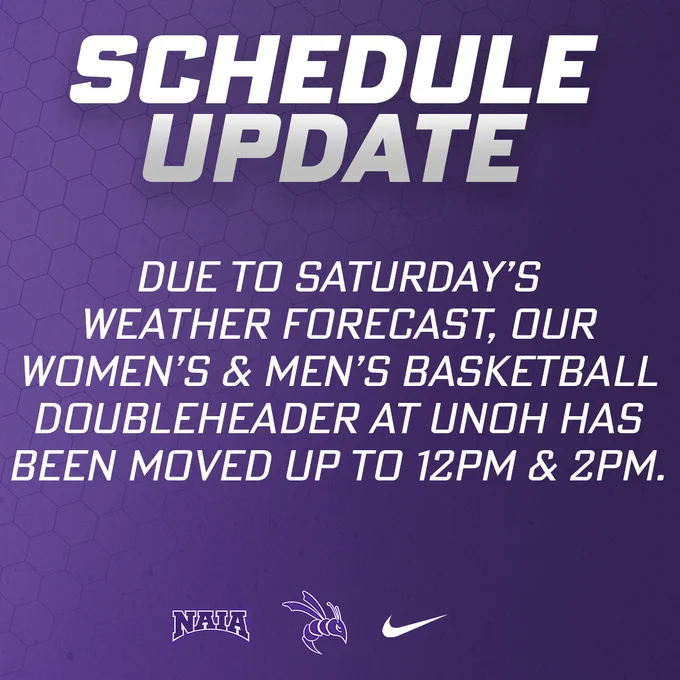 SCHEDULE UPDATE

DUE TO SATURDAY'S WEATHER FORECAST, OUR WOMEN'S & MEN'S BASKETBALL DOUBLEHEADER AT UNOH HAS BEEN MOVED UP TO 12PM & 2PM.

NAIA